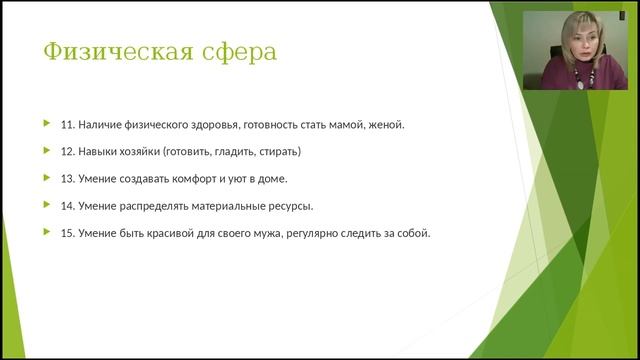 Физическая сфера

11. Наличие физического здоровья, готовность стать мамой, женой.

12. Навыки хозяйки (готовить, гладить, стирать)

13. Умение создавать комфорт и уют в доме.

14. Умение распределять материальные ресурсы.

15. Умение быть красивой для своего мужа, регулярно следить за собой.